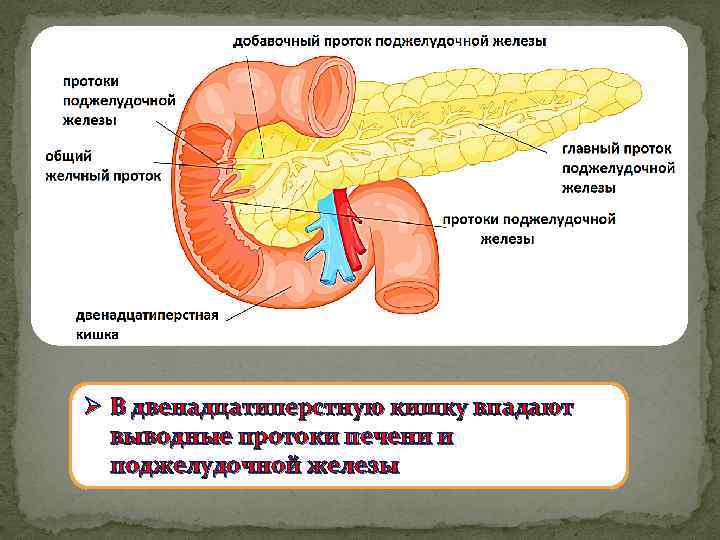 добавочный проток поджелудочной железы

протоки поджелудочной железы

общий желчный проток

главный проток поджелудочной железы

протоки поджелудочной железы

двенадцатиперстная кишка

➢ В двенадцатиперстную кишку впадают выводные протоки печени и поджелудочной железы